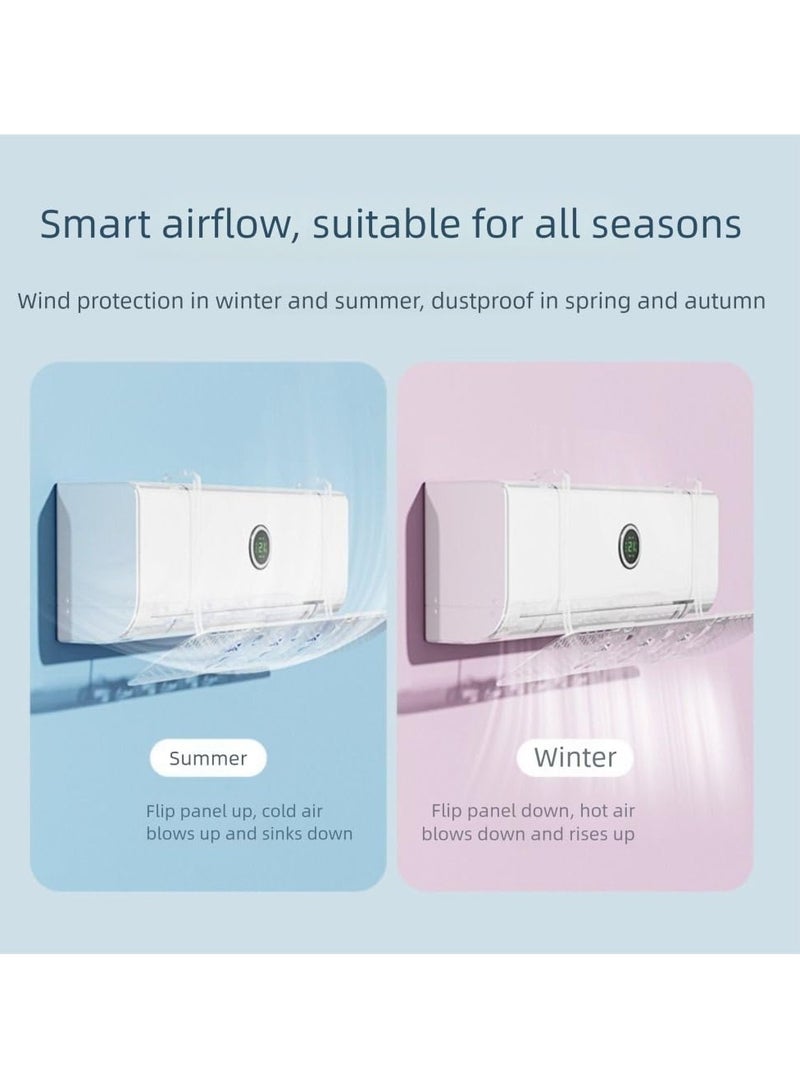 Smart airflow, suitable for all seasons

Wind protection in winter and summer, dustproof in spring and autumn

Summer

Flip panel up, cold air blows up and sinks down

Winter

Flip panel down, hot air blows down and rises up